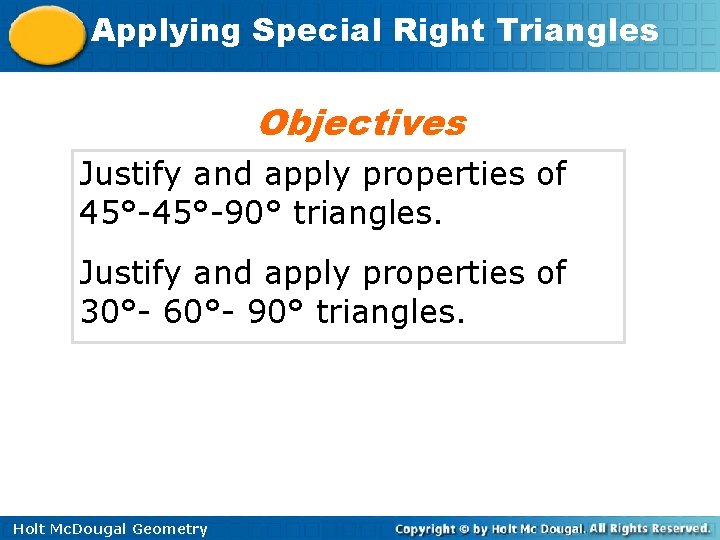 Applying Special Right Triangles

Objectives

Justify and apply properties of 45°-45°-90° triangles.

Justify and apply properties of 30°- 60°- 90° triangles.

Holt McDougal Geometry

Copyright © by Holt Mc Dougal. All Rights Reserved.